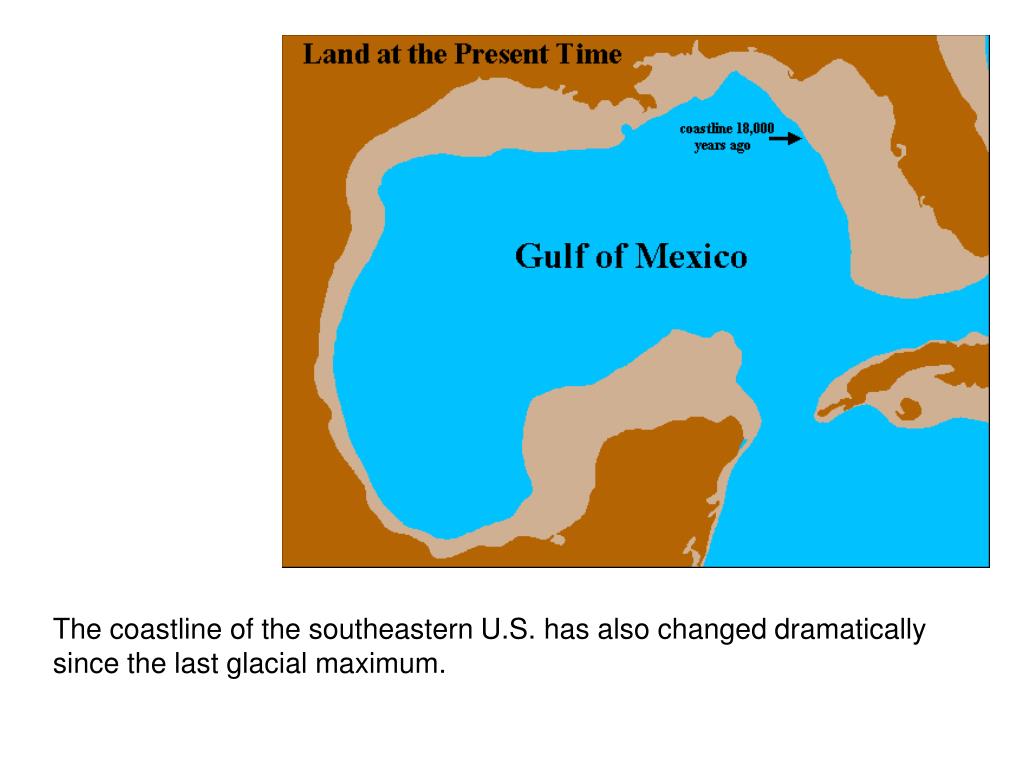 Land at the Present Time

coastline 18,000 years ago

Gulf of Mexico

The coastline of the southeastern U.S. has also changed dramatically since the last glacial maximum.